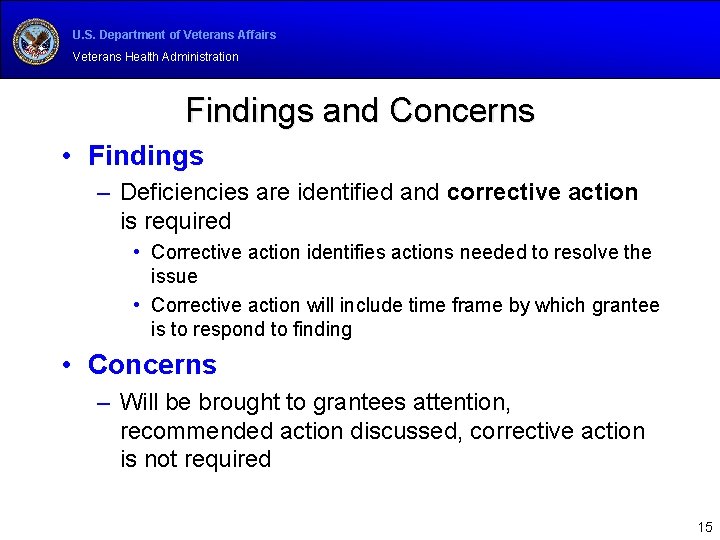 U.S. Department of Veterans Affairs
Veterans Health Administration

Findings and Concerns

• Findings
– Deficiencies are identified and corrective action is required
• Corrective action identifies actions needed to resolve the issue
• Corrective action will include time frame by which grantee is to respond to finding

• Concerns
– Will be brought to grantees attention, recommended action discussed, corrective action is not required

15